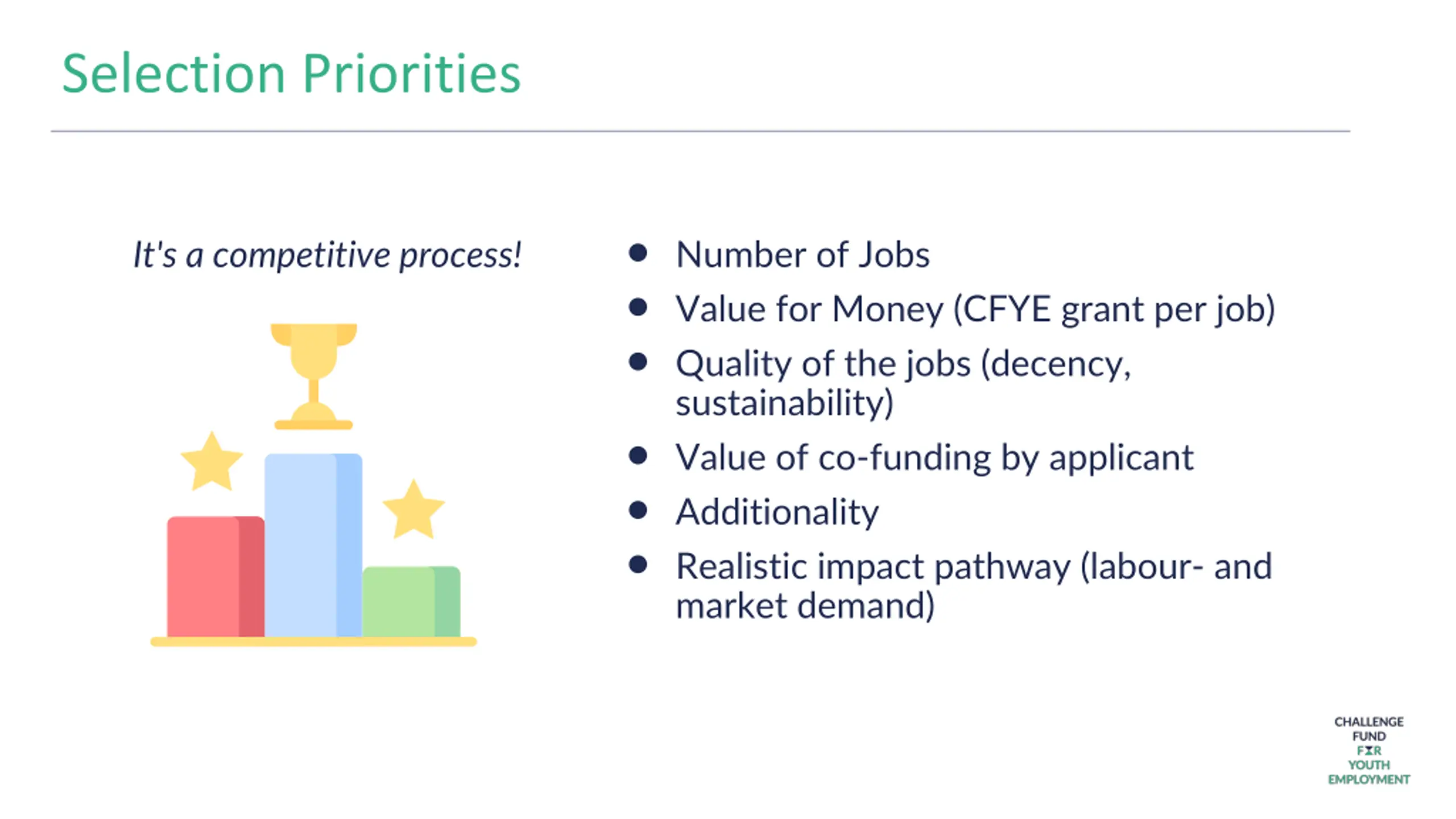 Selection Priorities

It's a competitive process!

- Number of Jobs
- Value for Money (CFYE grant per job)
- Quality of the jobs (decency, sustainability)
- Value of co-funding by applicant
- Additionality
- Realistic impact pathway (labour- and market demand)

CHALLENGE FUND FOR YOUTH EMPLOYMENT